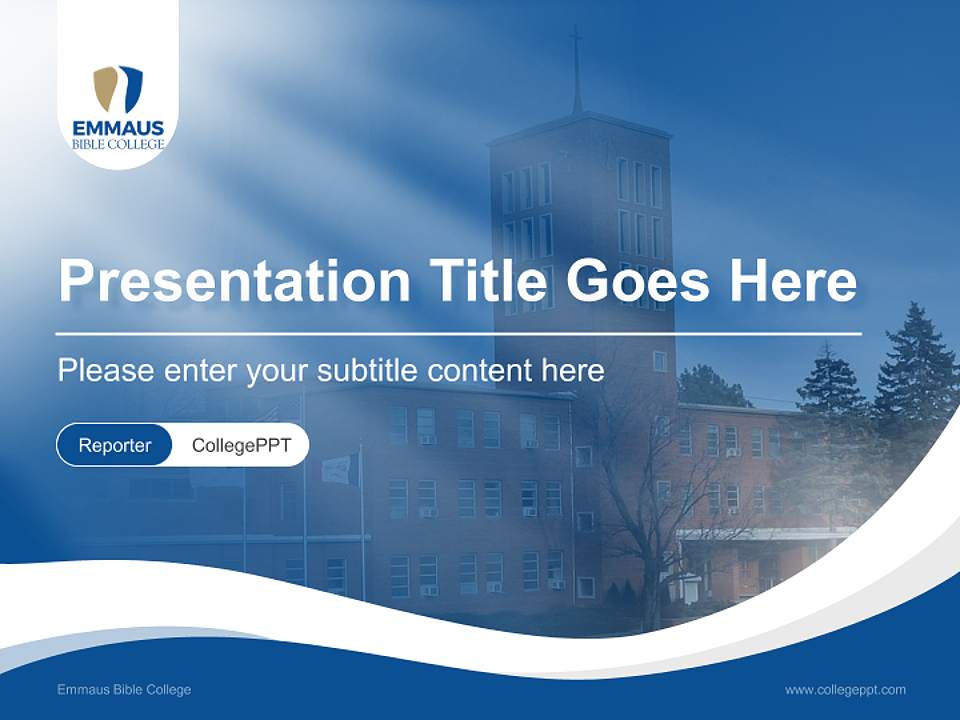 EMMAUS
BIBLE COLLEGE

Presentation Title Goes Here

Please enter your subtitle content here

Reporter CollegePPT

Emmaus Bible College

www.collegeppt.com